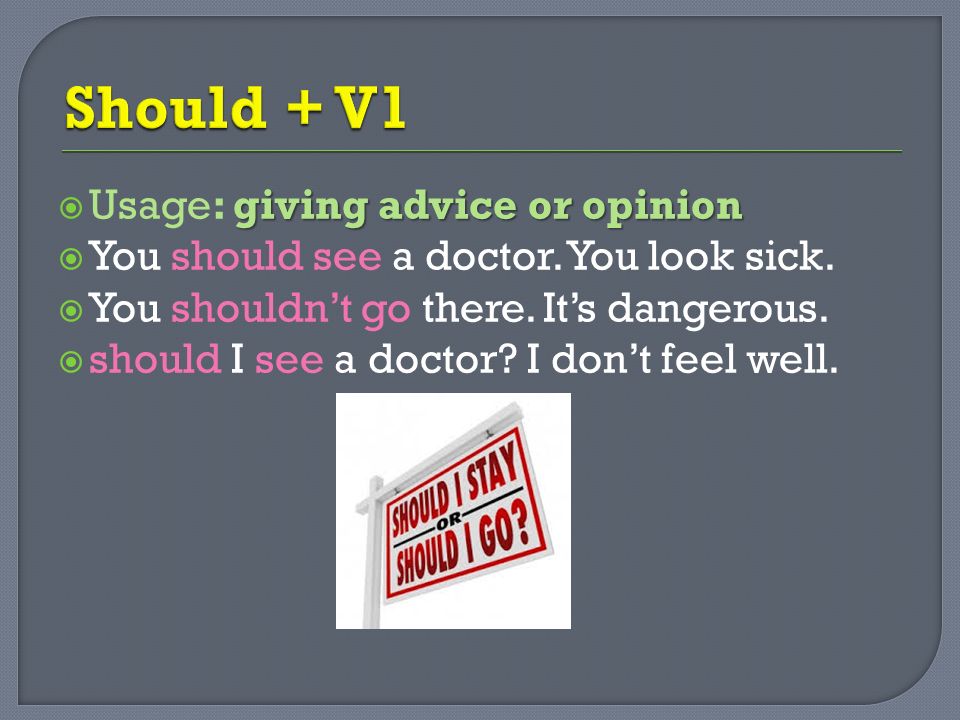 Should + V1

Usage: giving advice or opinion
You should see a doctor. You look sick.
You shouldn't go there. It's dangerous.
should I see a doctor? I don't feel well.

SHOULD I STAY OR SHOULD I GO?